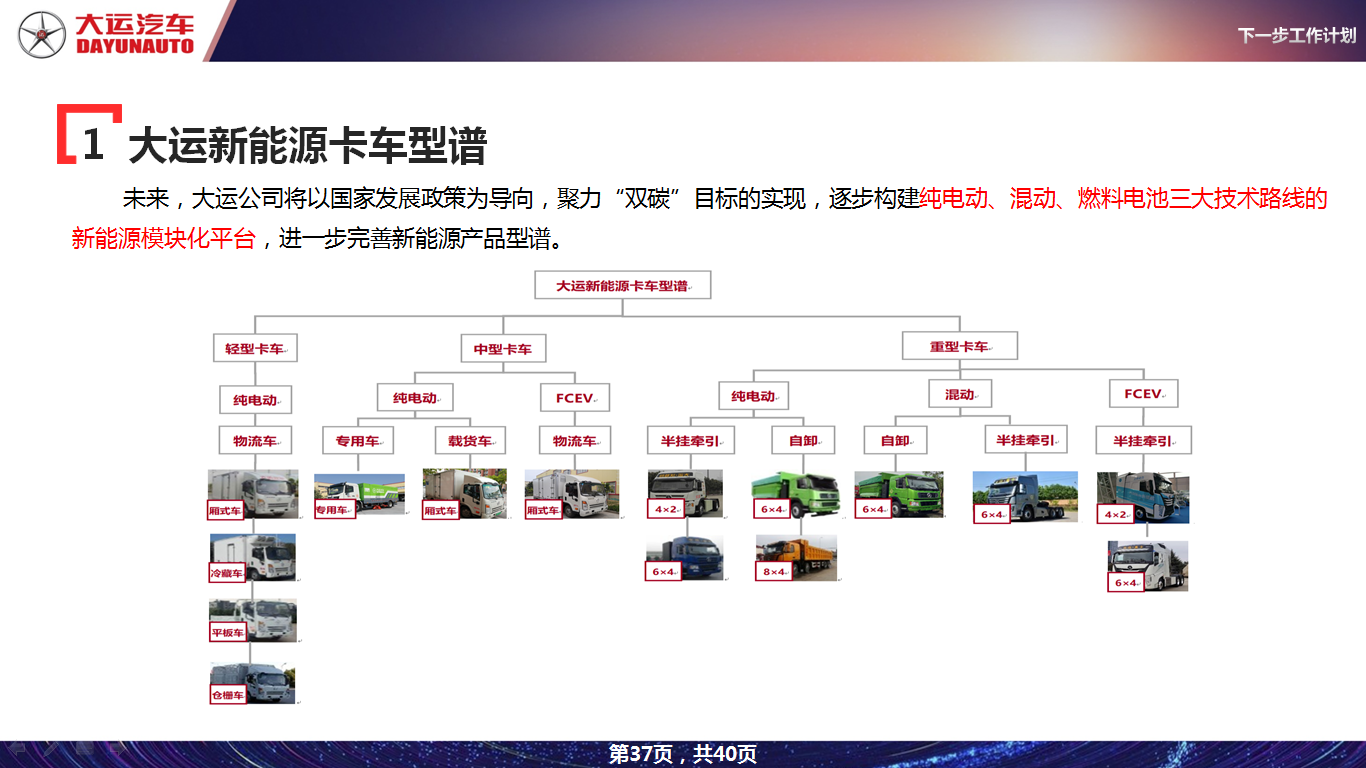 大运汽车
DAYUNAUTO

下一步工作计划

1 大运新能源卡车型谱

未来，大运公司将以国家发展政策为导向，聚力“双碳”目标的实现，逐步构建纯电动、混动、燃料电池三大技术路线的新能源模块化平台，进一步完善新能源产品型谱。

大运新能源卡车型谱

轻型卡车
纯电动
物流车
厢式车
冷藏车
平板车
仓栅车

中型卡车
纯电动
专用车
专用车
载货车
厢式车
FCEV
物流车
厢式车

重型卡车
纯电动
半挂牵引
4×2
6×4
自卸
6×4
8×4
混动
自卸
6×4
半挂牵引
6×4
FCEV
半挂牵引
4×2
6×4

第37页，共40页